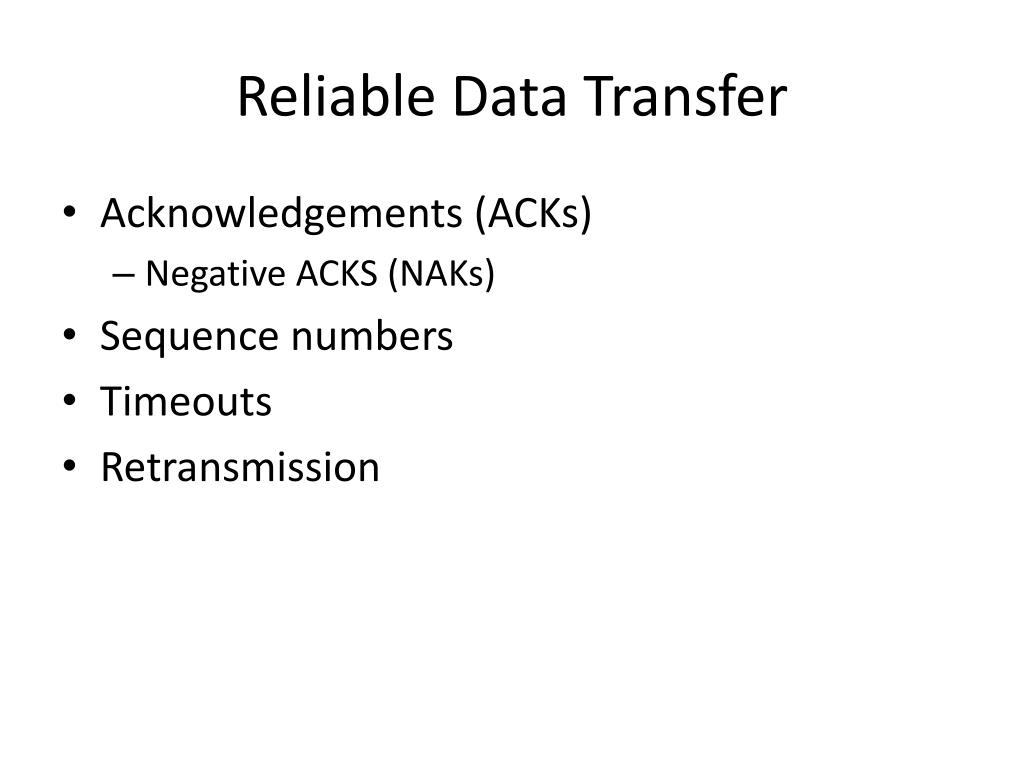 Reliable Data Transfer

• Acknowledgements (ACKs)
– Negative ACKS (NAKs)
• Sequence numbers
• Timeouts
• Retransmission